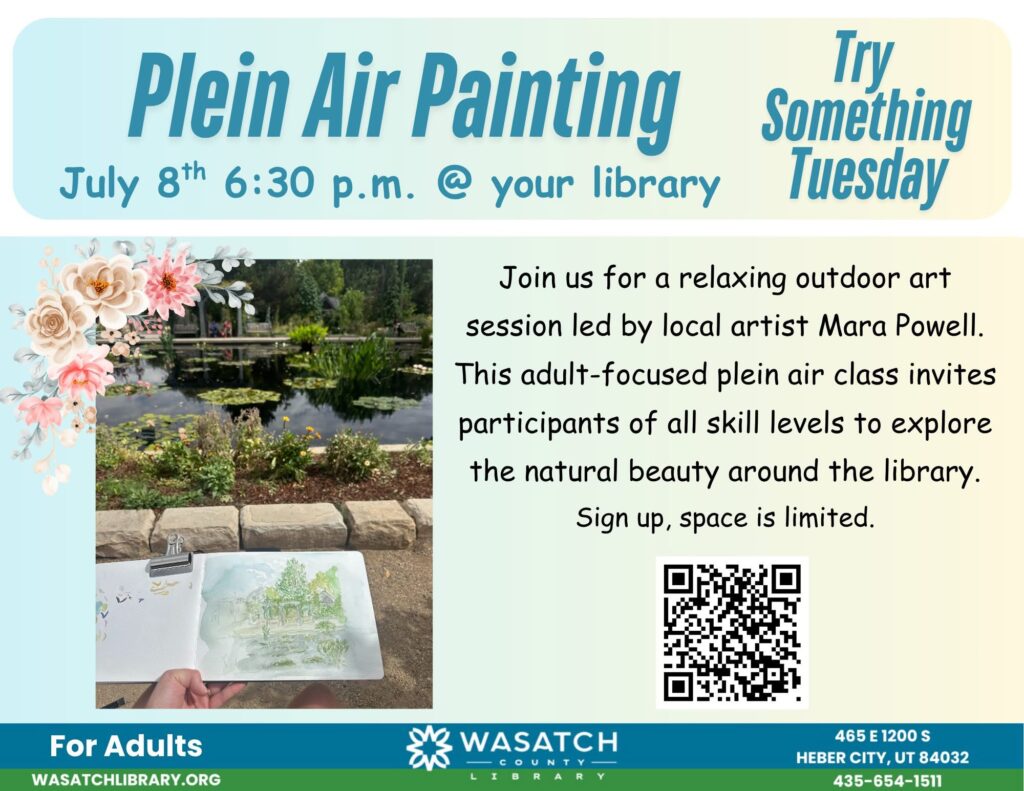 Plein Air Painting

July 8$^{th}$ 6:30 p.m. @ your library

Try Something Tuesday

Join us for a relaxing outdoor art session led by local artist Mara Powell. This adult-focused plein air class invites participants of all skill levels to explore the natural beauty around the library. Sign up, space is limited.

For Adults

WASATCHLIBRARY.ORG

WASATCH COUNTY LIBRARY

465 E 1200 S
HEBER CITY, UT 84032
435-654-1511